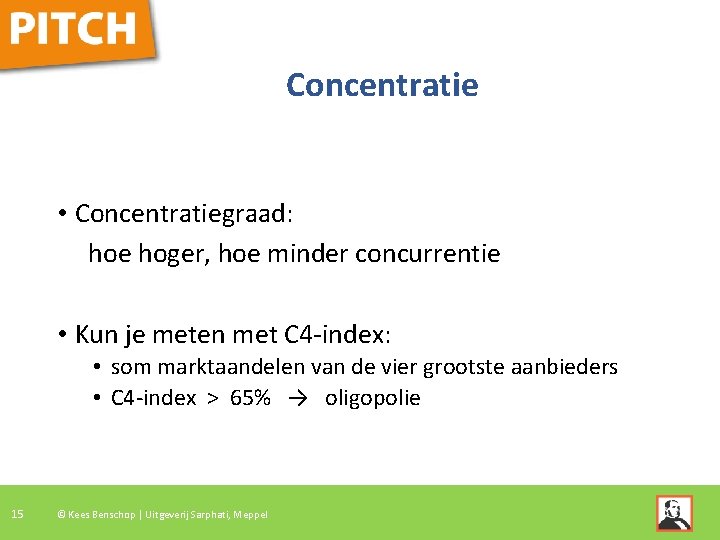 PITCH

Concentratie

• Concentratiegraad:
hoe hoger, hoe minder concurrentie

• Kun je meten met C4-index:
• som marktaandelen van de vier grootste aanbieders
• C4-index > 65% → oligopolie

15 © Kees Benschop | Uitgeverij Sarphati, Meppel